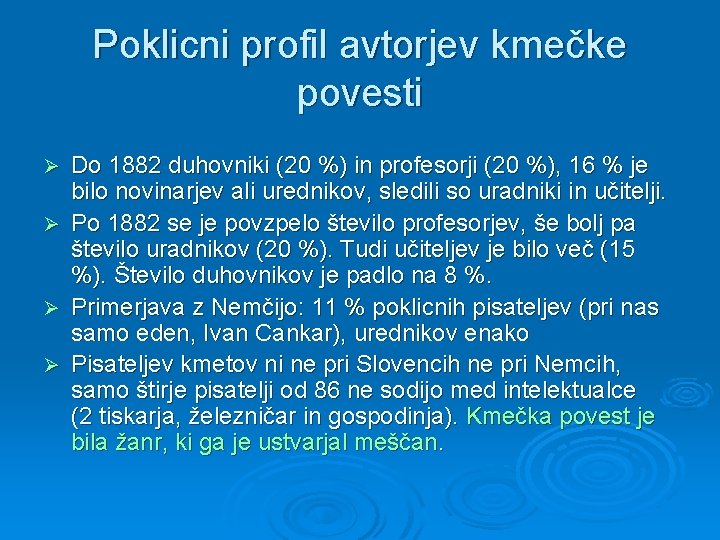 Poklicni profil avtorjev kmečke povesti

➢ Do 1882 duhovniki (20 %) in profesorji (20 %), 16 % je bilo novinarjev ali urednikov, sledili so uradniki in učitelji.

➢ Po 1882 se je povzpelo število profesorjev, še bolj pa število uradnikov (20 %). Tudi učiteljev je bilo več (15 %). Število duhovnikov je padlo na 8 %.

➢ Primerjava z Nemčijo: 11 % poklicnih pisateljev (pri nas samo eden, Ivan Cankar), urednikov enako

➢ Pisateljev kmetov ni ne pri Slovencih ne pri Nemcih, samo štirje pisatelji od 86 ne sodijo med intelektualce (2 tiskarja, železničar in gospodinja). Kmečka povest je bila žanr, ki ga je ustvarjal meščan.